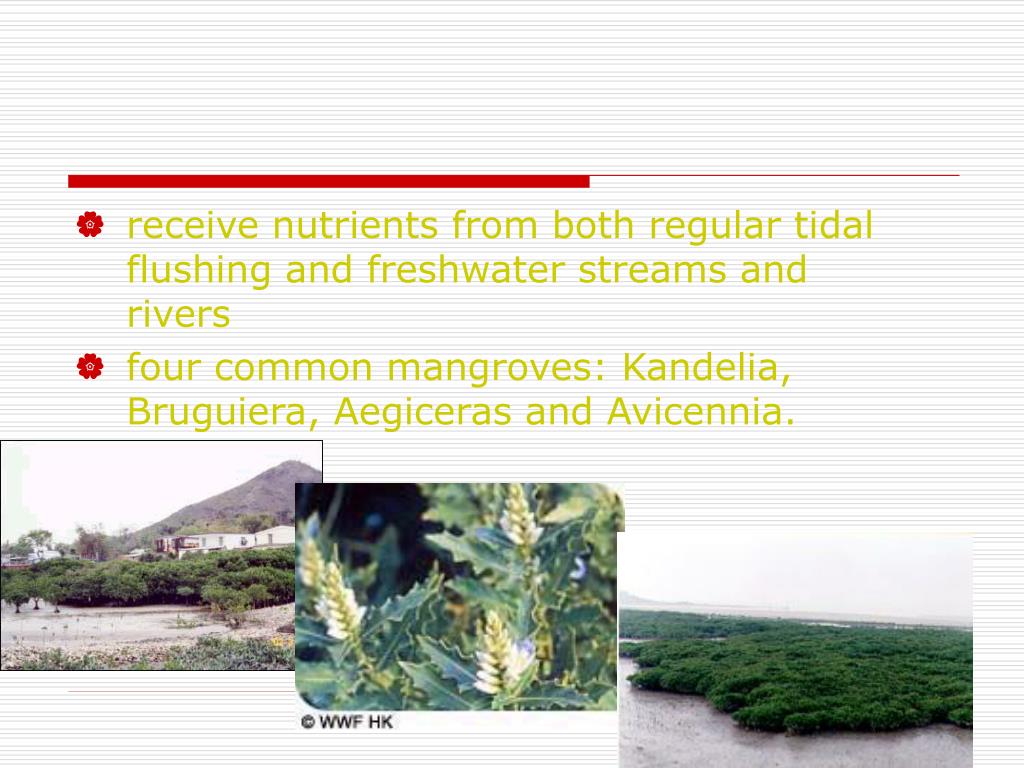 receive nutrients from both regular tidal flushing and freshwater streams and rivers

four common mangroves: Kandelia, Bruguiera, Aegiceras and Avicennia.

© WWF HK